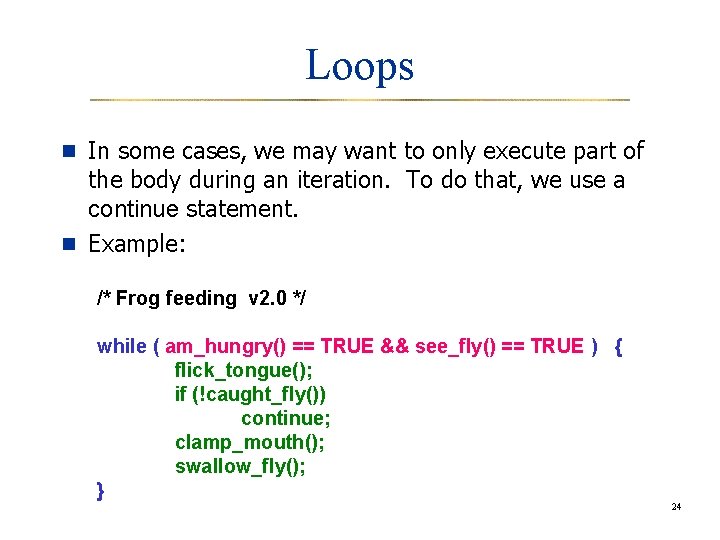 Loops

In some cases, we may want to only execute part of the body during an iteration. To do that, we use a continue statement.

Example:

/* Frog feeding v2.0 */

while ( am_hungry() == TRUE && see_fly() == TRUE ) {
flick_tongue();
if (!caught_fly())
continue;
clamp_mouth();
swallow_fly();
}

24